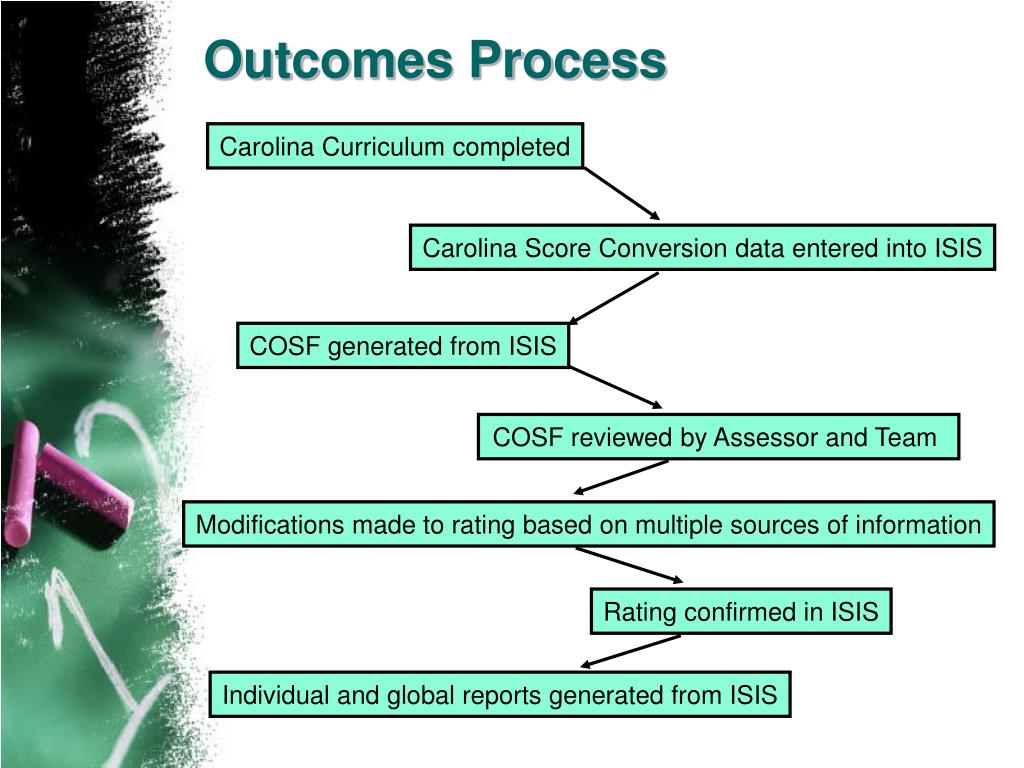 Outcomes Process

Carolina Curriculum completed

Carolina Score Conversion data entered into ISIS

COSF generated from ISIS

COSF reviewed by Assessor and Team

Modifications made to rating based on multiple sources of information

Rating confirmed in ISIS

Individual and global reports generated from ISIS